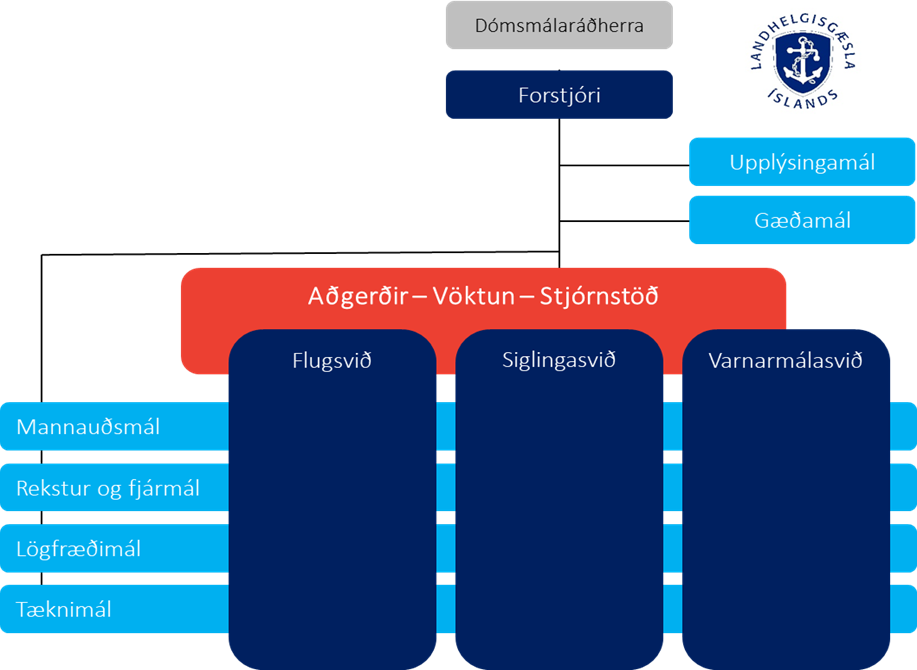 Dómsmálaráðherra

LANDHELGISGÆSLA ÍSLANDS

Forstjóri

Upplýsingamál

Gæðamál

Aðgerðir – Vöktun – Stjórnstöð

Flugsvið

Siglingasvið

Varnarmálasvið

Mannauðsmál

Rekstur og fjármál

Lögfræðimál

Tæknimál